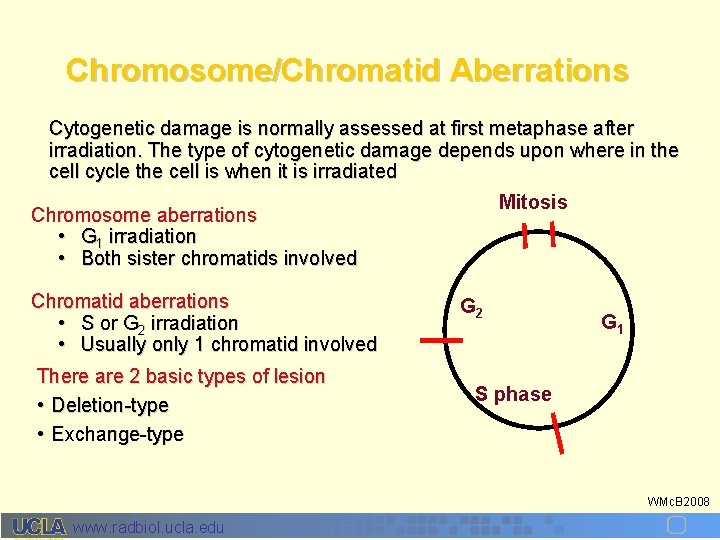 Chromosome/Chromatid Aberrations

Cytogenetic damage is normally assessed at first metaphase after irradiation. The type of cytogenetic damage depends upon where in the cell cycle the cell is when it is irradiated

Chromosome aberrations
• $G_1$ irradiation
• Both sister chromatids involved

Chromatid aberrations
• S or $G_2$ irradiation
• Usually only 1 chromatid involved

There are 2 basic types of lesion
• Deletion-type
• Exchange-type

Mitosis
$G_2$
$G_1$
S phase

WMcB2008

UCLA www.radbiol.ucla.edu